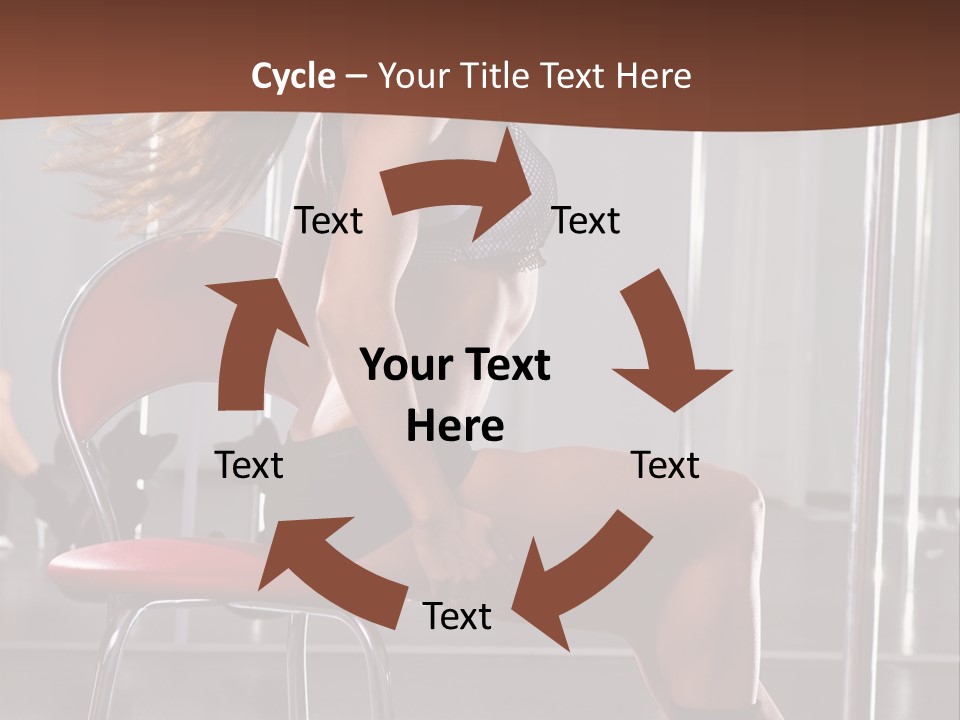 Cycle – Your Title Text Here

Text

Text

Your Text Here

Text

Text

Text